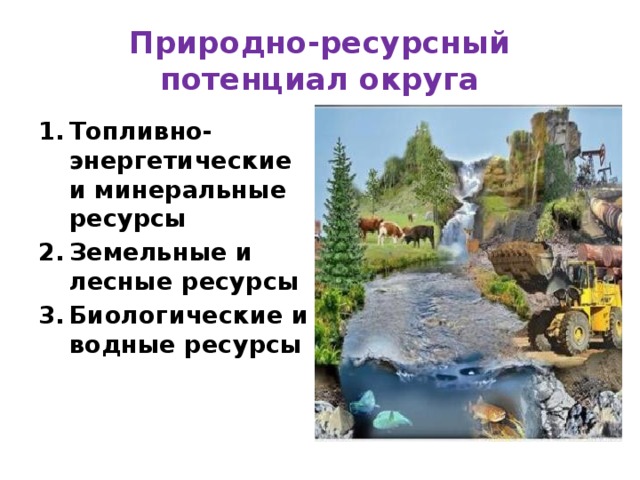 Природно-ресурсный потенциал округа

1. Топливно-энергетические и минеральные ресурсы
2. Земельные и лесные ресурсы
3. Биологические и водные ресурсы